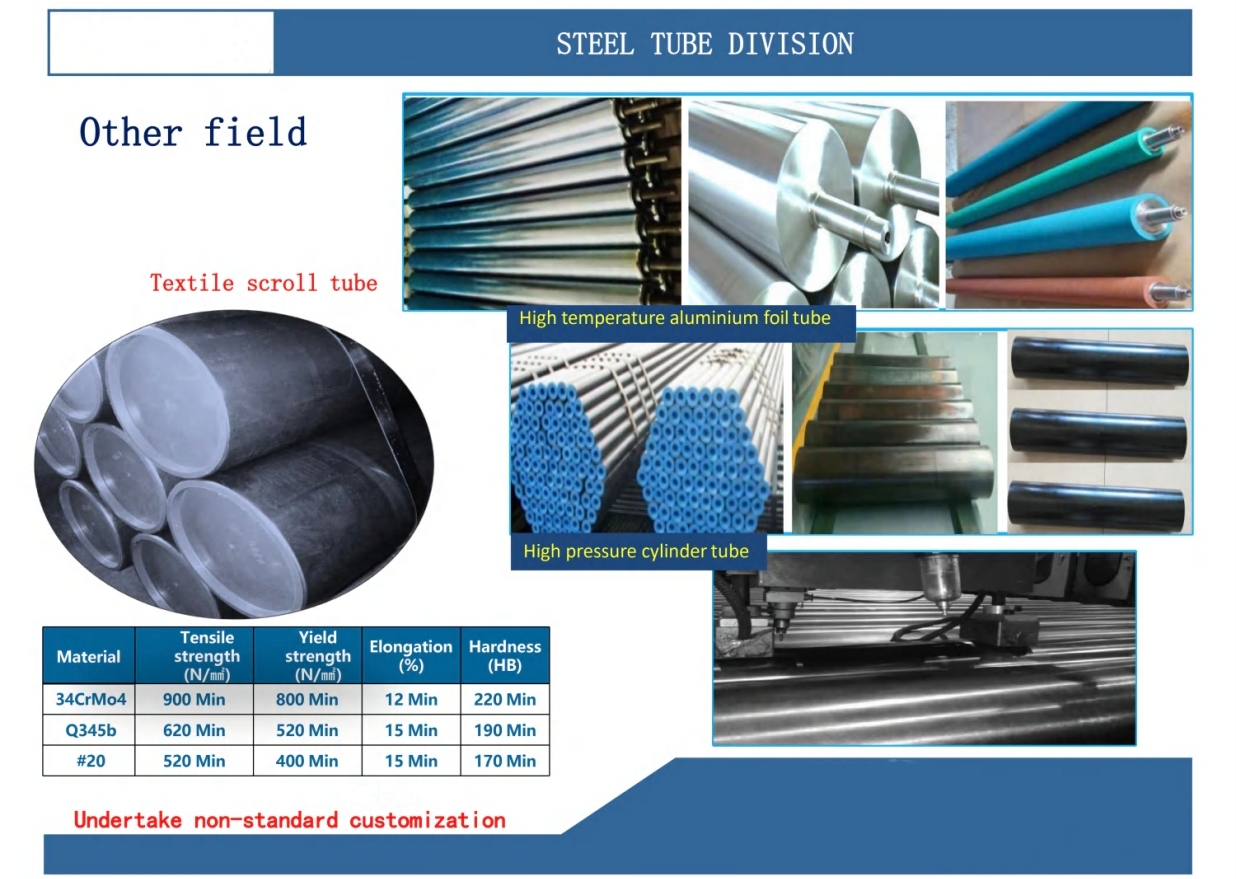 STEEL TUBE DIVISION

Other field

Textile scroll tube

High temperature aluminium foil tube

High pressure cylinder tube

| Material | Tensile strength (N/㎟) | Yield strength (N/㎟) | Elongation (%) | Hardness (HB) |
|---|---|---|---|---|
| 34CrMo4 | 900 Min | 800 Min | 12 Min | 220 Min |
| Q345b | 620 Min | 520 Min | 15 Min | 190 Min |
| #20 | 520 Min | 400 Min | 15 Min | 170 Min |

Undertake non-standard customization